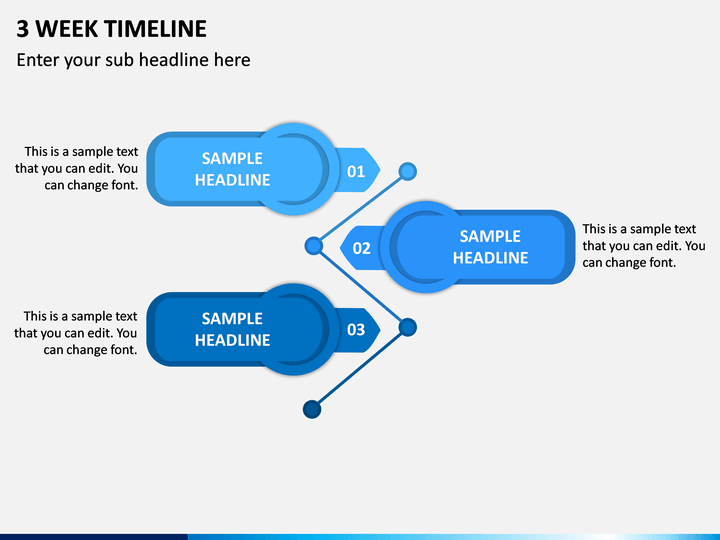 3 WEEK TIMELINE

Enter your sub headline here

This is a sample text that you can edit. You can change font.

SAMPLE HEADLINE

01

02

SAMPLE HEADLINE

This is a sample text that you can edit. You can change font.

This is a sample text that you can edit. You can change font.

SAMPLE HEADLINE

03